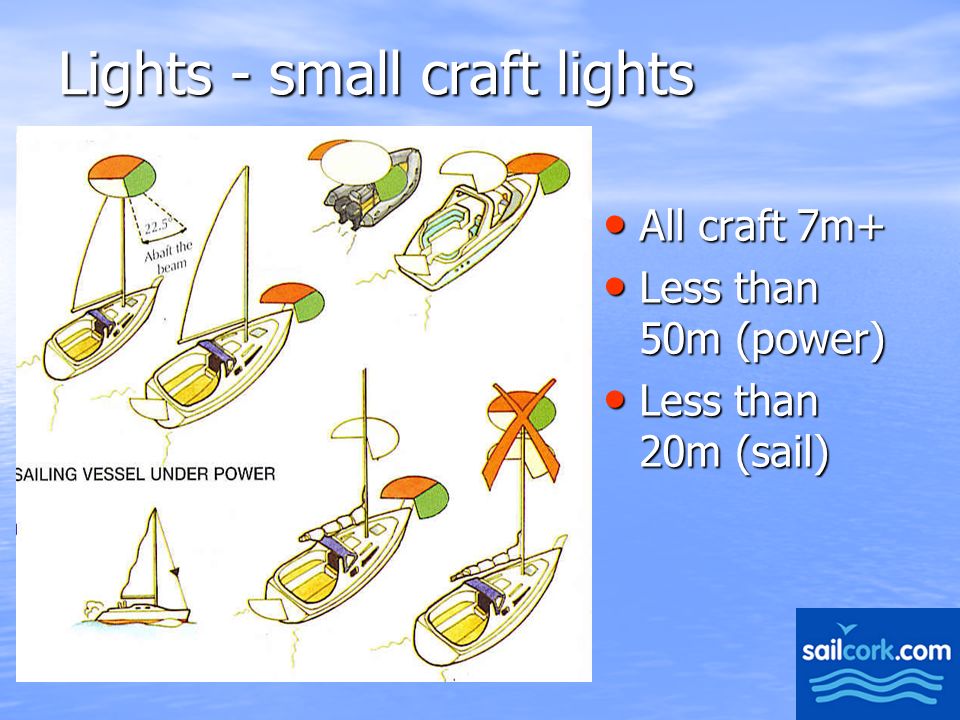 Lights - small craft lights

22.5°

Abaft the beam

SAILING VESSEL UNDER POWER

• All craft 7m+
• Less than 50m (power)
• Less than 20m (sail)

sailcork.com